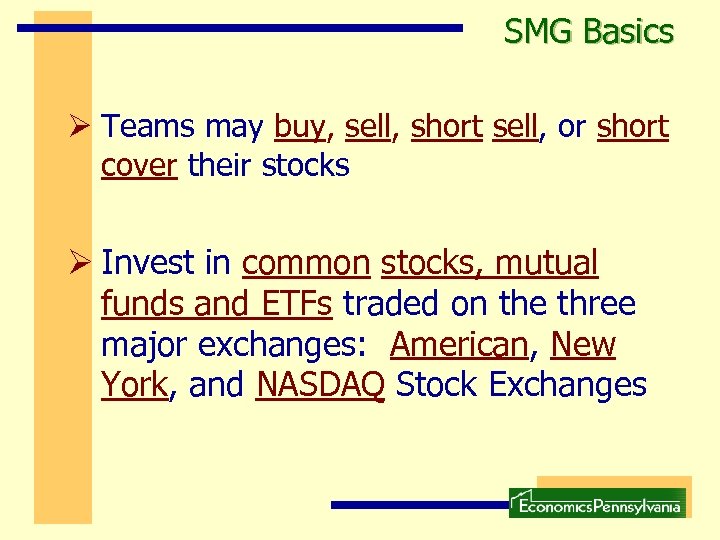 SMG Basics

➢ Teams may buy, sell, short sell, or short cover their stocks

➢ Invest in common stocks, mutual funds and ETFs traded on the three major exchanges: American, New York, and NASDAQ Stock Exchanges

EconomicsPennsylvania